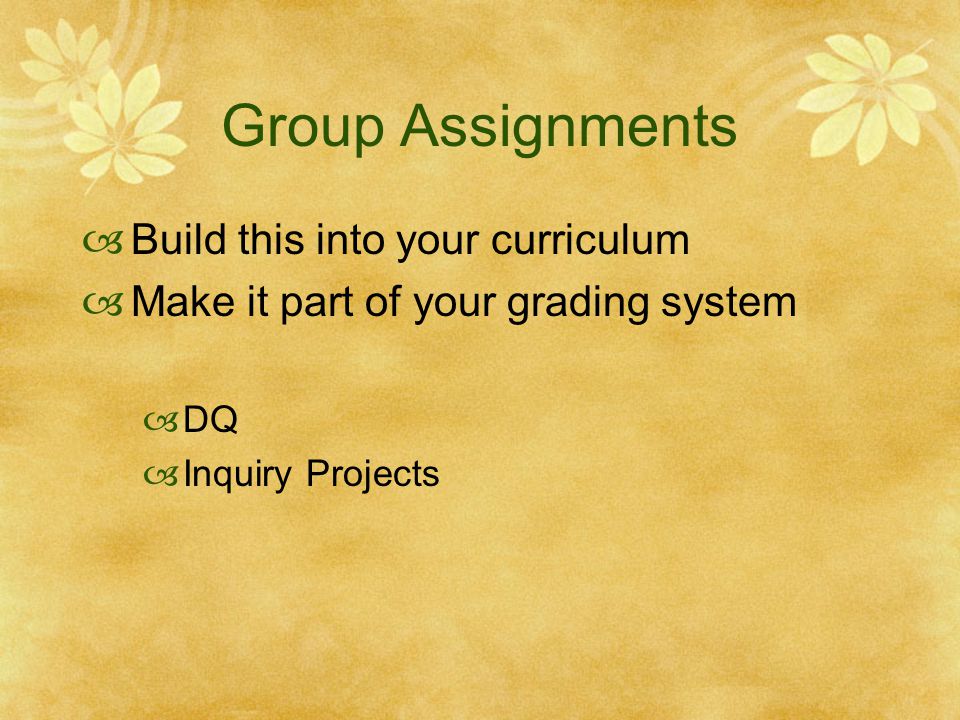 Group Assignments

Build this into your curriculum
Make it part of your grading system

DQ
Inquiry Projects